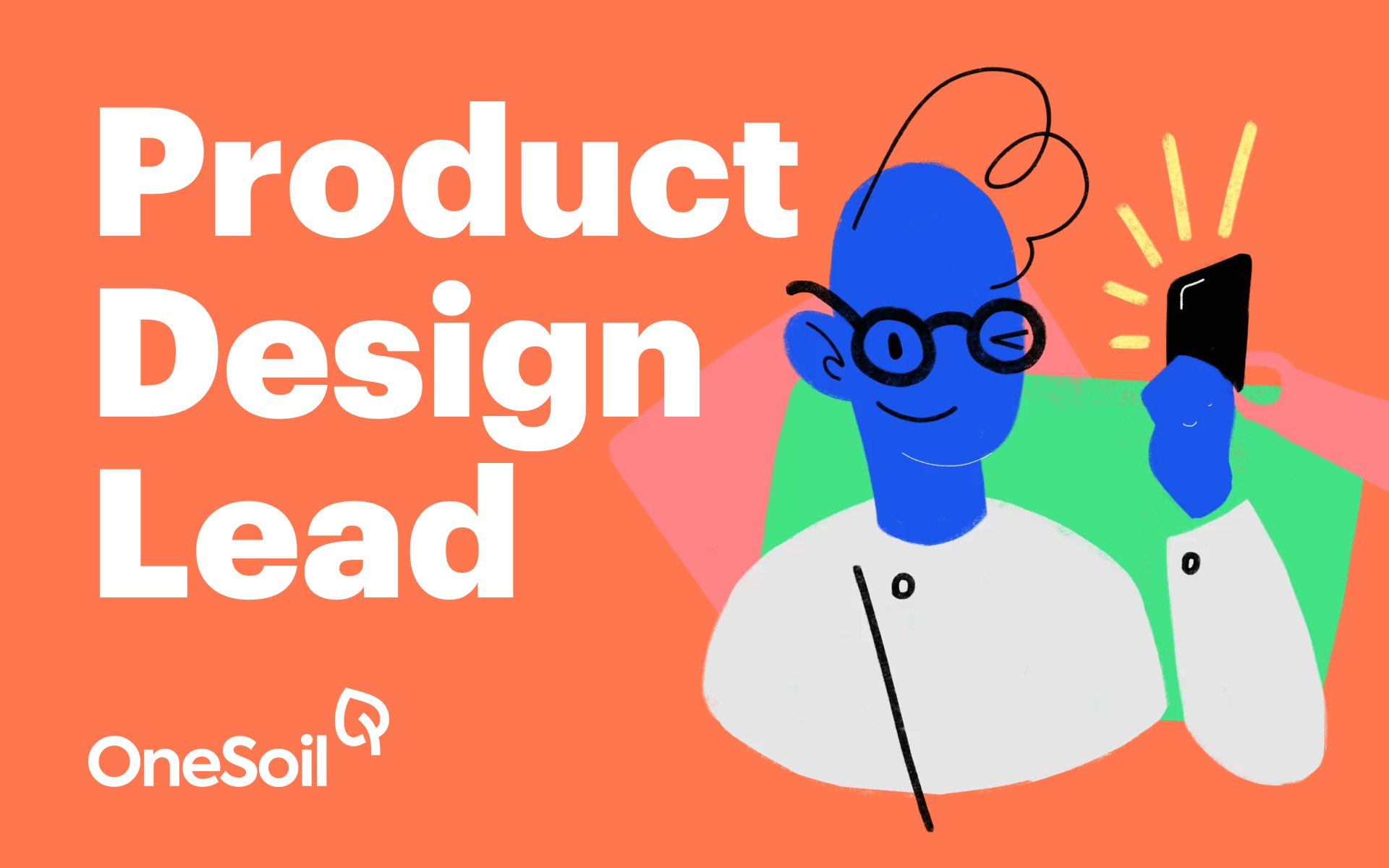 Product Design Lead

OneSoil